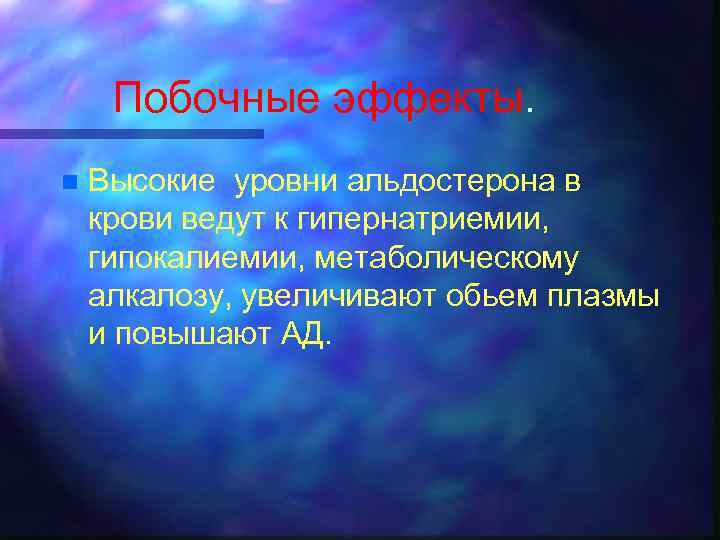 Побочные эффекты.

Высокие  уровни альдостерона в крови ведут к гипернатриемии, гипокалиемии, метаболическому алкалозу, увеличивают обьем плазмы и повышают АД.